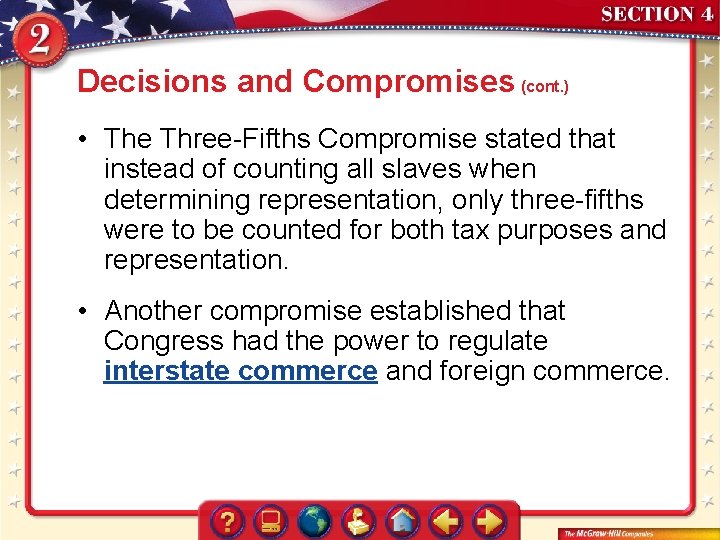 2

SECTION 4

Decisions and Compromises (cont.)

• The Three-Fifths Compromise stated that instead of counting all slaves when determining representation, only three-fifths were to be counted for both tax purposes and representation.

• Another compromise established that Congress had the power to regulate interstate commerce and foreign commerce.

?

The McGraw-Hill Companies